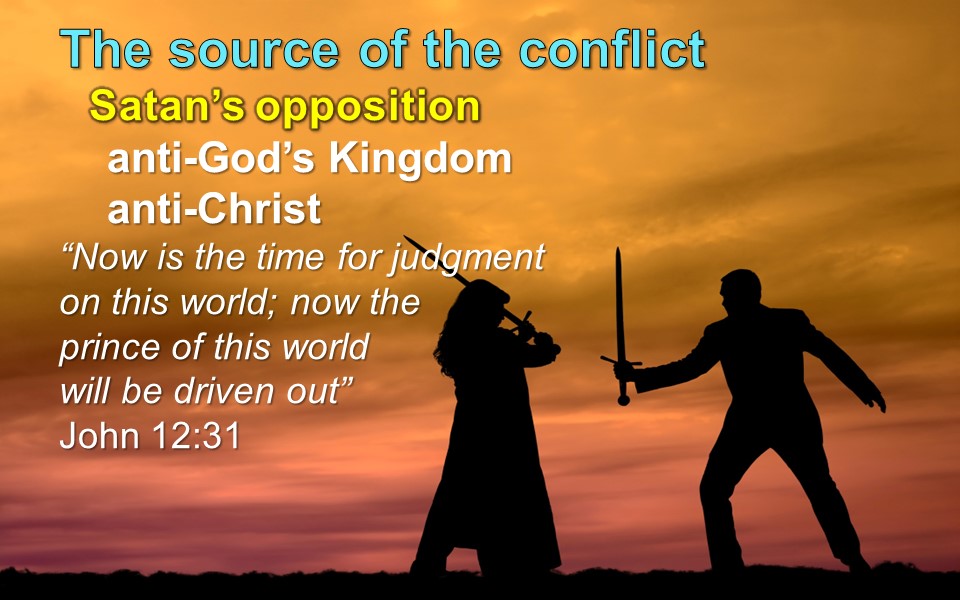 The source of the conflict

Satan's opposition

anti-God's Kingdom

anti-Christ

"Now is the time for judgment on this world; now the prince of this world will be driven out"

John 12:31